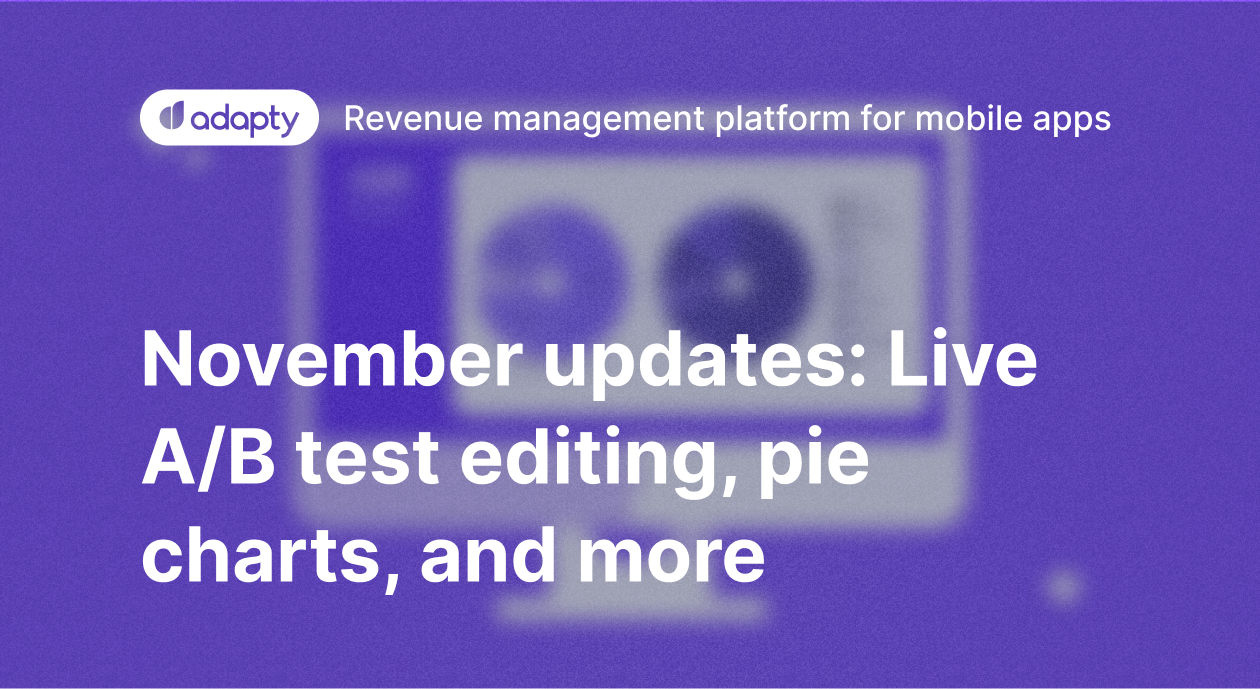 adapty Revenue management platform for mobile apps

November updates: Live A/B test editing, pie charts, and more